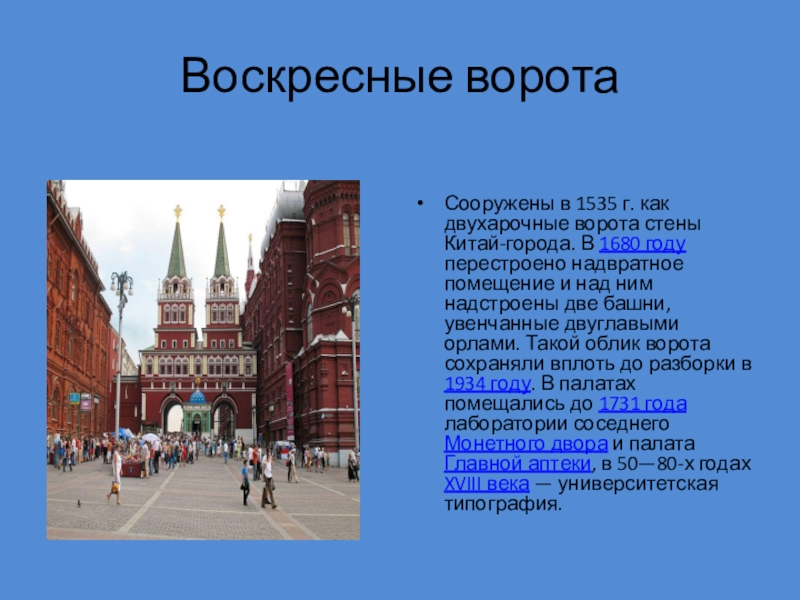 Воскресные ворота

• Сооружены в 1535 г. как двухарочные ворота стены Китай-города. В 1680 году перестроено надвратное помещение и над ним надстроены две башни, увенчанные двуглавыми орлами. Такой облик ворота сохраняли вплоть до разборки в 1934 году. В палатах помещались до 1731 года лаборатории соседнего Монетного двора и палата Главной аптеки, в 50—80-х годах XVIII века — университетская типография.